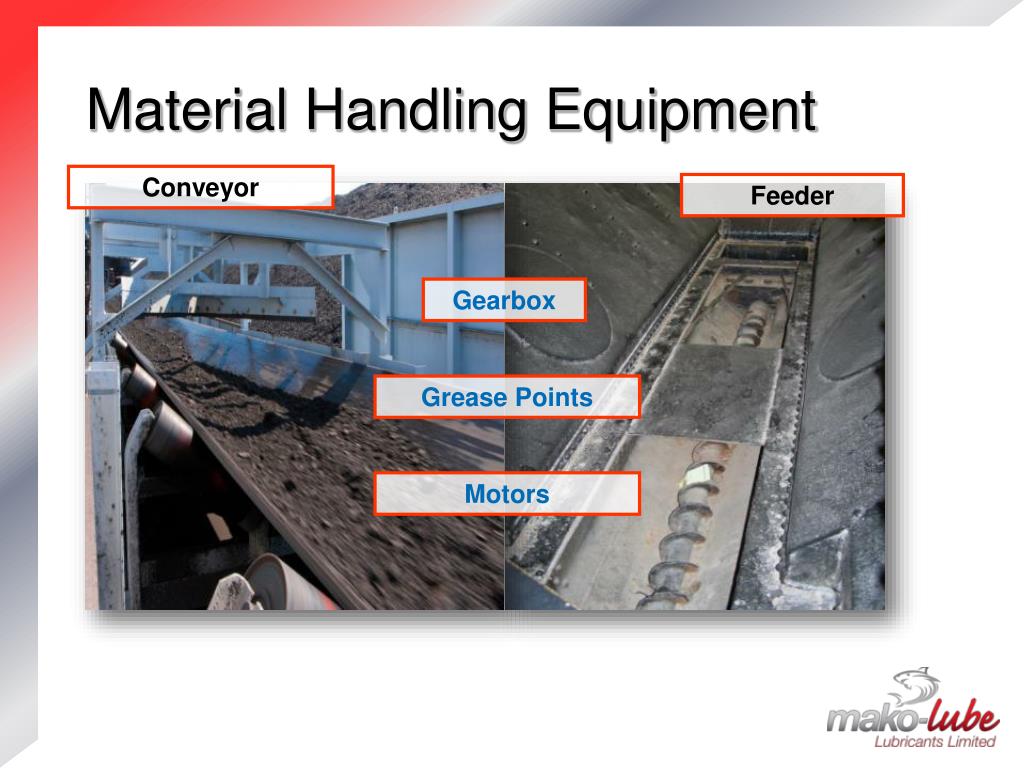 Material Handling Equipment

Conveyor

Feeder

Gearbox

Grease Points

Motors

mako-lube
Lubricants Limited